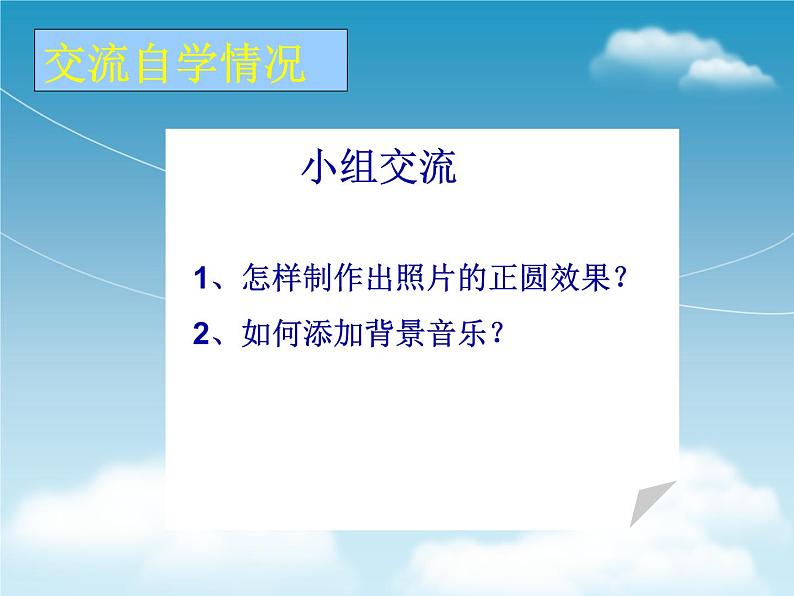 交流自学情况

小组交流

1、怎样制作出照片的正圆效果？

2、如何添加背景音乐？